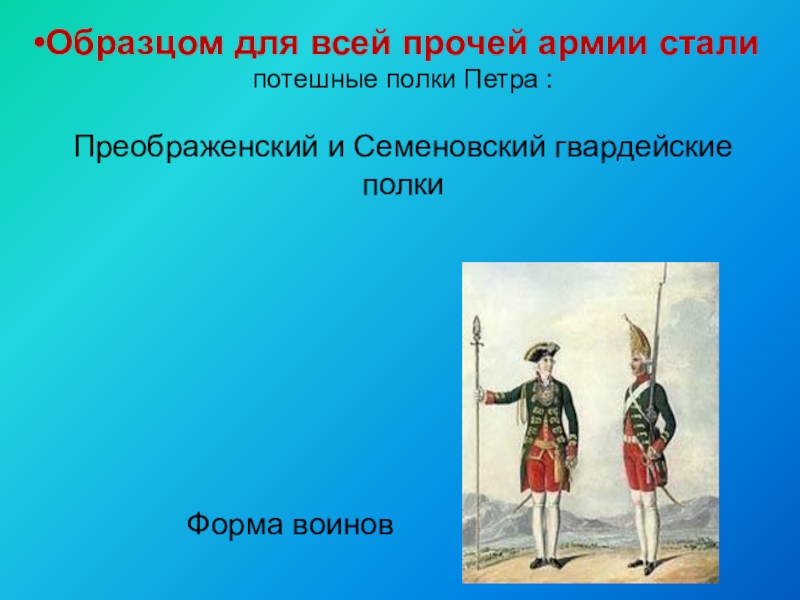 •Образцом для всей прочей армии стали потешные полки Петра :

Преображенский и Семеновский гвардейские полки

Форма воинов